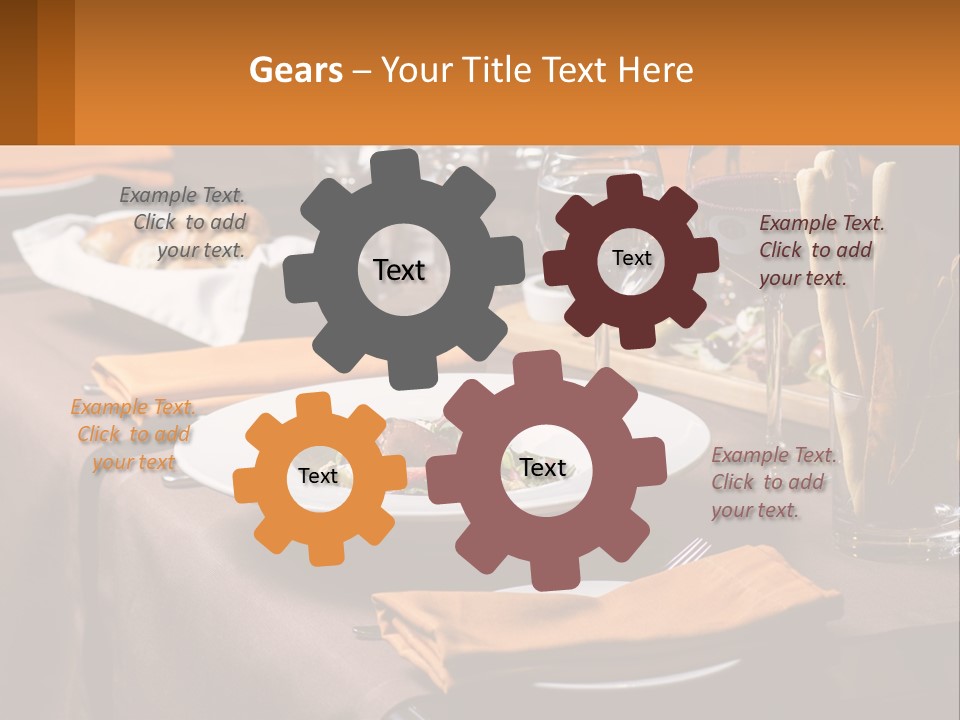 Gears – Your Title Text Here

Example Text. Click to add your text.

Text

Text

Example Text. Click to add your text.

Example Text. Click to add your text

Text

Text

Example Text. Click to add your text.